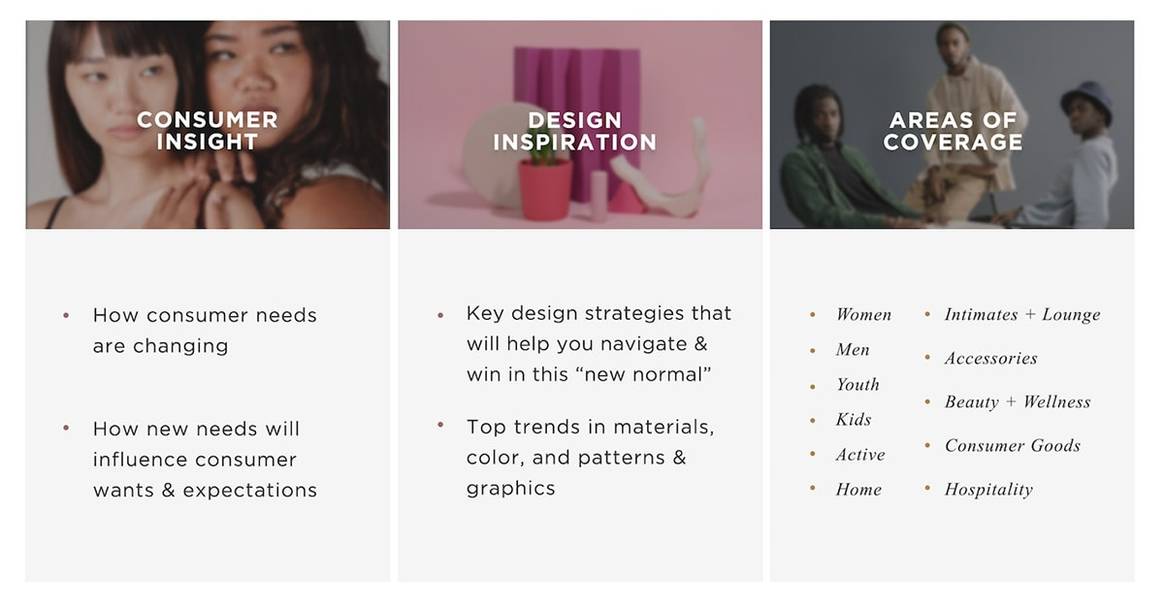 CONSUMER INSIGHT

• How consumer needs are changing

• How new needs will influence consumer wants & expectations

DESIGN INSPIRATION

• Key design strategies that will help you navigate & win in this “new normal”

• Top trends in materials, color, and patterns & graphics

AREAS OF COVERAGE

• Women
• Men
• Youth
• Kids
• Active
• Home

• Intimates + Lounge
• Accessories
• Beauty + Wellness
• Consumer Goods
• Hospitality